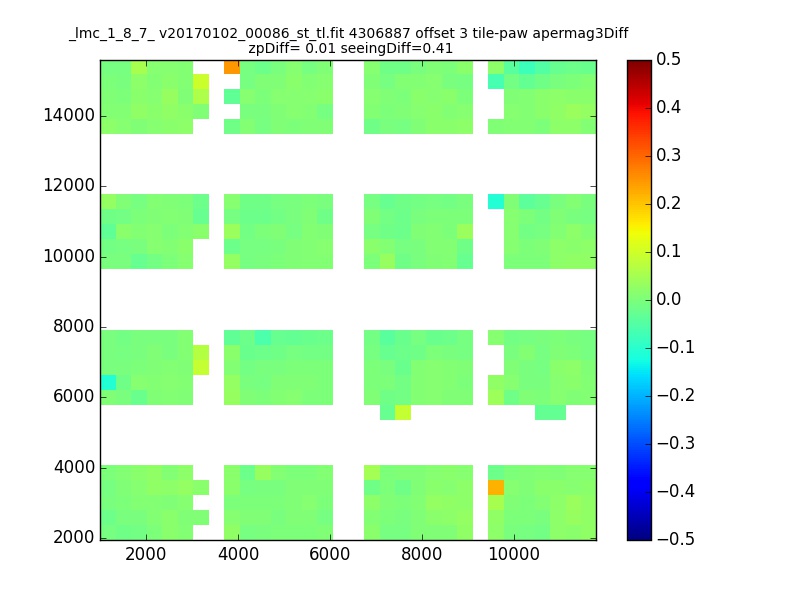 _lmc_1_8_7_ v20170102_00086_st_tl.fit 4306887 offset 3 tile-paw apermag3Diff
zpDiff= 0.01 seeingDiff=0.41

14000
12000
10000
8000
6000
4000
2000

2000 4000 6000 8000 10000

0.5
0.4
0.3
0.2
0.1
0.0
−0.1
−0.2
−0.3
−0.4
−0.5